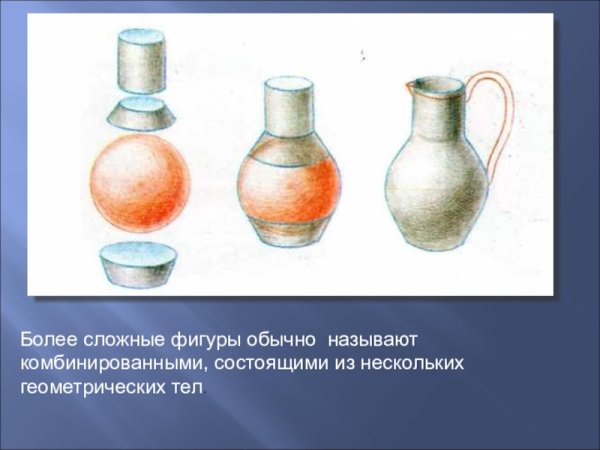 Более сложные фигуры обычно называют комбинированными, состоящими из нескольких геометрических тел.